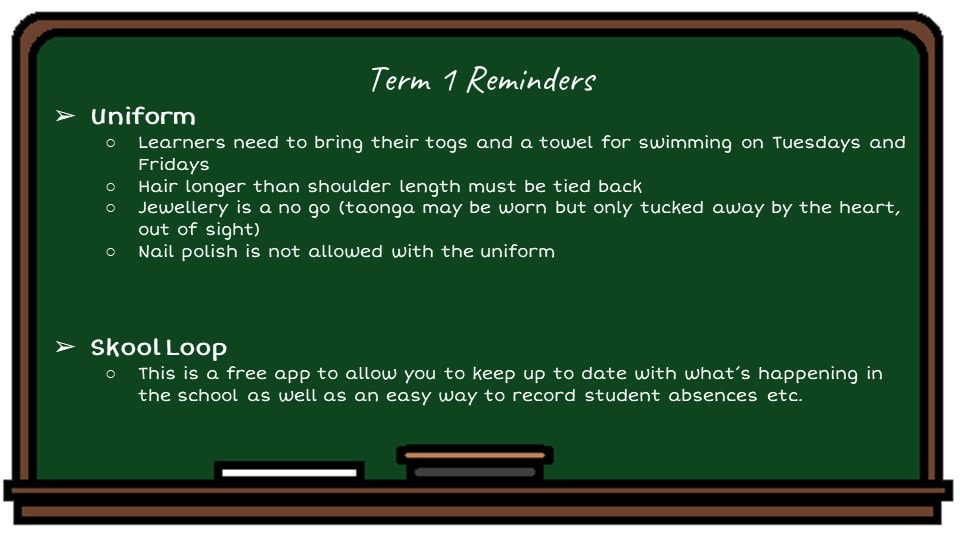 Term 1 Reminders

➢ Uniform
○ Learners need to bring their togs and a towel for swimming on Tuesdays and Fridays
○ Hair longer than shoulder length must be tied back
○ Jewellery is a no go (taonga may be worn but only tucked away by the heart, out of sight)
○ Nail polish is not allowed with the uniform

➢ Skool Loop
○ This is a free app to allow you to keep up to date with what's happening in the school as well as an easy way to record student absences etc.